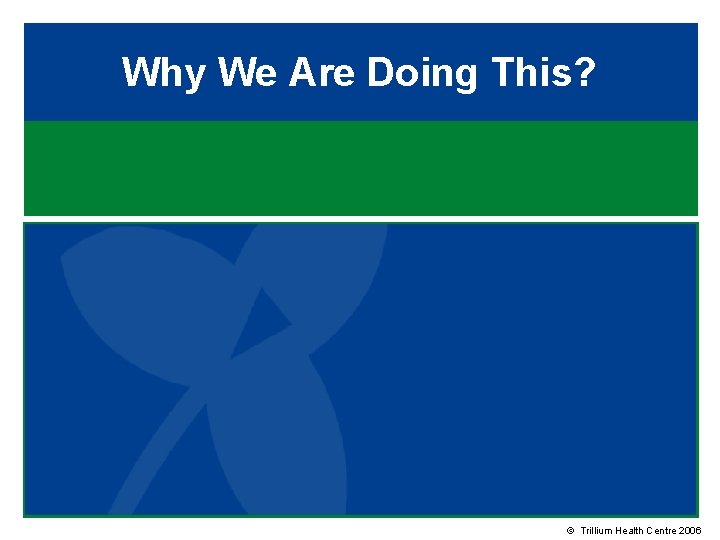 Why We Are Doing This?

© Trillium Health Centre 2006